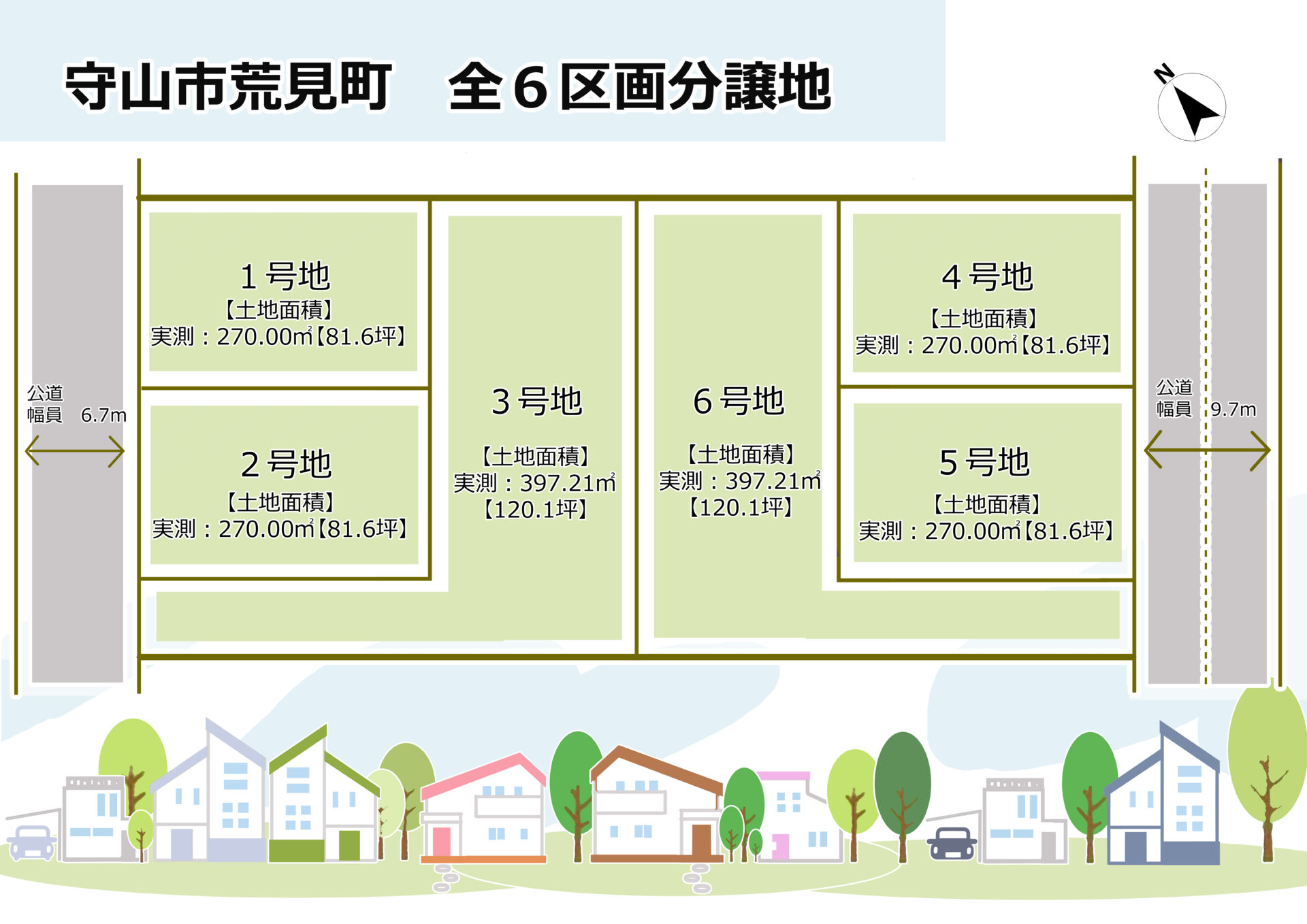 守山市荒見町　全６区画分譲地

N

公道
幅員　6.7m

１号地
【土地面積】
実測：270.00㎡【81.6坪】

２号地
【土地面積】
実測：270.00㎡【81.6坪】

３号地
【土地面積】
実測：397.21㎡
【120.1坪】

６号地
【土地面積】
実測：397.21㎡
【120.1坪】

４号地
【土地面積】
実測：270.00㎡【81.6坪】

５号地
【土地面積】
実測：270.00㎡【81.6坪】

公道
幅員　9.7m